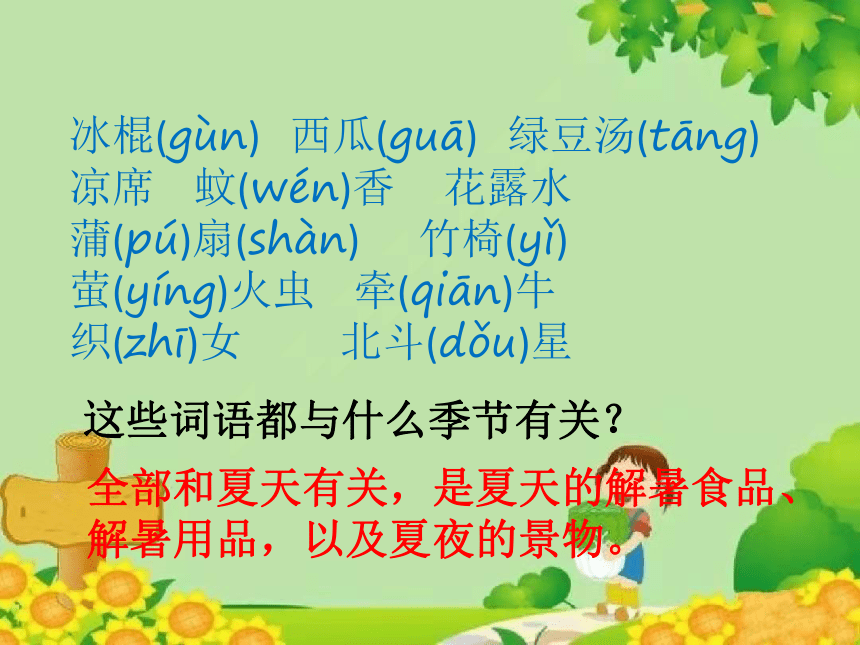 冰棍(gùn) 西瓜(guā) 绿豆汤(tāng)
凉席 蚊(wén)香 花露水
蒲(pú)扇(shàn) 竹椅(yǐ)
萤(yíng)火虫 牵(qiān)牛
织(zhī)女 北斗(dǒu)星

这些词语都与什么季节有关？

全部和夏天有关，是夏天的解暑食品、解暑用品，以及夏夜的景物。